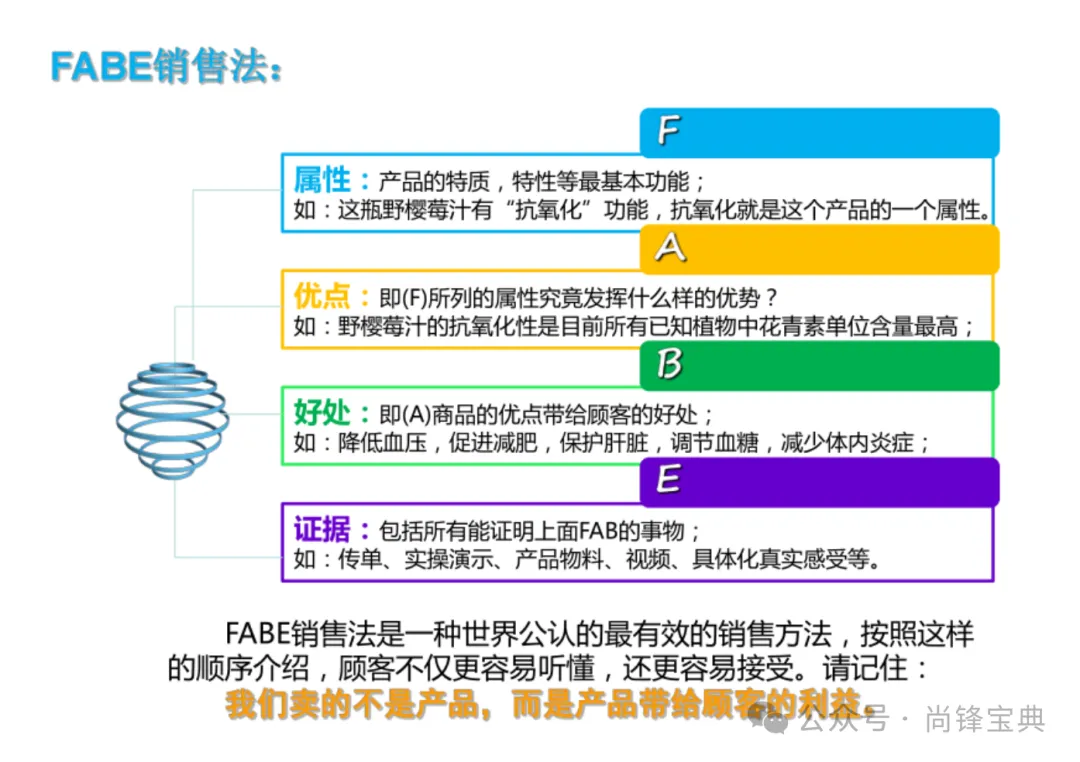 FABE销售法：

F

属性：产品的特质，特性等最基本功能；
如：这瓶野樱莓汁有“抗氧化”功能，抗氧化就是这个产品的一个属性。

A

优点：即(F)所列的属性究竟发挥什么样的优势？
如：野樱莓汁的抗氧化性是目前所有已知植物中花青素单位含量最高；

B

好处：即(A)商品的优点带给顾客的好处；
如：降低血压，促进减肥，保护肝脏，调节血糖，减少体内炎症；

E

证据：包括所有能证明上面FAB的事物；
如：传单、实操演示、产品物料、视频、具体化真实感受等。

FABE销售法是一种世界公认的最有效的销售方法，按照这样的顺序介绍，顾客不仅更容易听懂，还更容易接受。请记住：
我们卖的不是产品，而是产品带给顾客的利益。

公众号 · 尚锋宝典